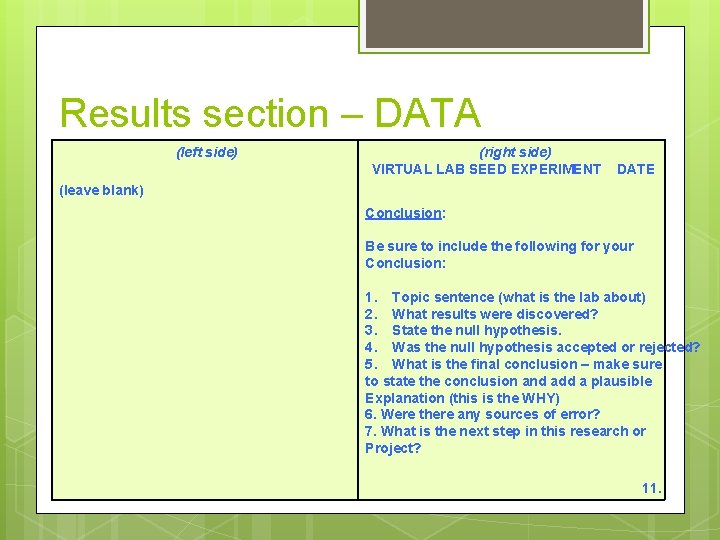 Results section – DATA

(left side)

(leave blank)

(right side)
VIRTUAL LAB SEED EXPERIMENT DATE

Conclusion:

Be sure to include the following for your Conclusion:

1. Topic sentence (what is the lab about)
2. What results were discovered?
3. State the null hypothesis.
4. Was the null hypothesis accepted or rejected?
5. What is the final conclusion – make sure to state the conclusion and add a plausible Explanation (this is the WHY)
6. Were there any sources of error?
7. What is the next step in this research or Project?

11.